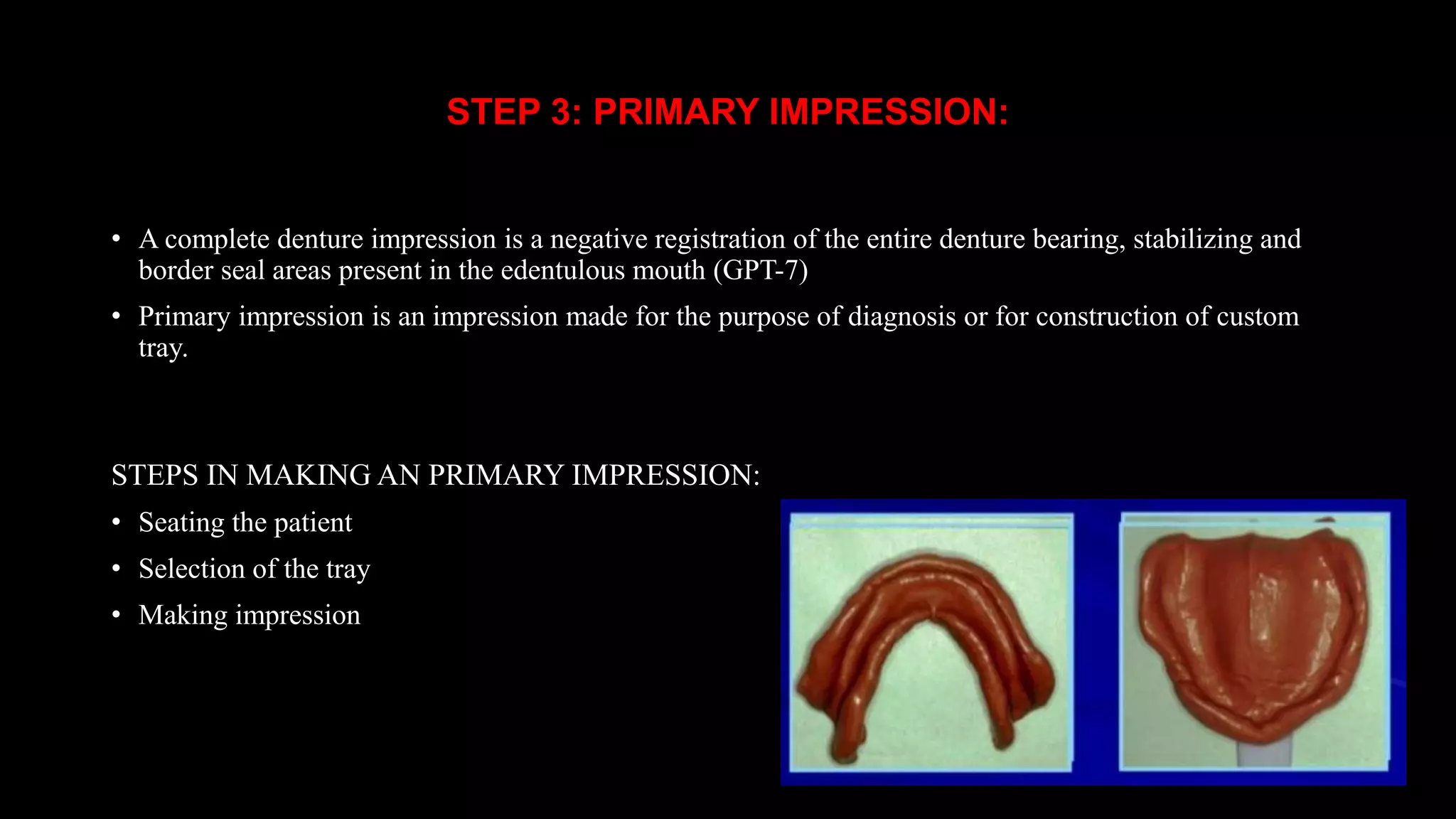 STEP 3: PRIMARY IMPRESSION:

• A complete denture impression is a negative registration of the entire denture bearing, stabilizing and border seal areas present in the edentulous mouth (GPT-7)

• Primary impression is an impression made for the purpose of diagnosis or for construction of custom tray.

STEPS IN MAKING AN PRIMARY IMPRESSION:

• Seating the patient

• Selection of the tray

• Making impression